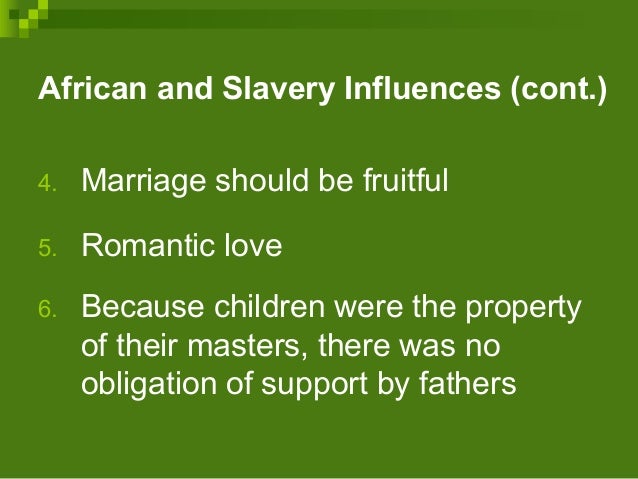 African and Slavery Influences (cont.)

4. Marriage should be fruitful

5. Romantic love

6. Because children were the property of their masters, there was no obligation of support by fathers